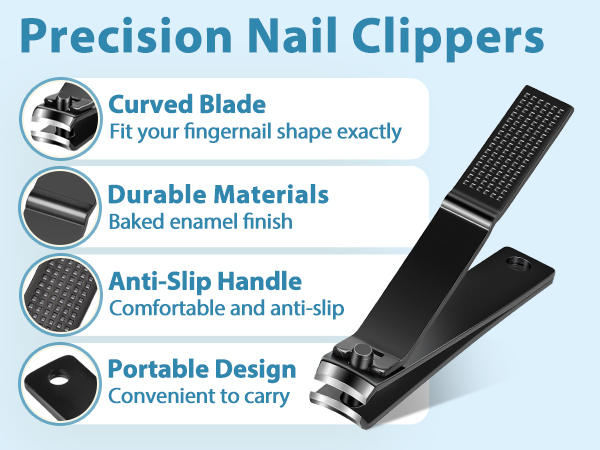 Precision Nail Clippers

Curved Blade
Fit your fingernail shape exactly

Durable Materials
Baked enamel finish

Anti-Slip Handle
Comfortable and anti-slip

Portable Design
Convenient to carry